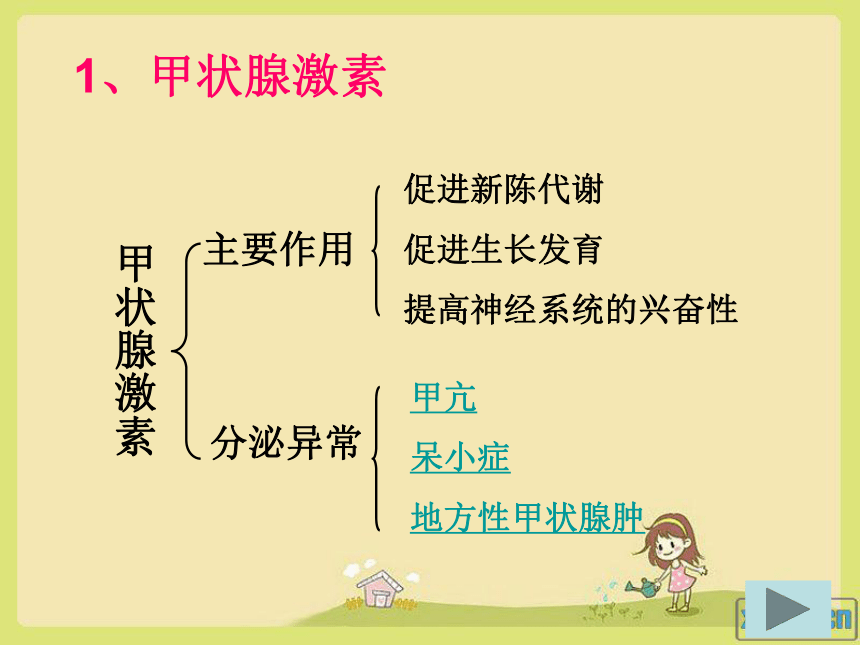 1、甲状腺激素

甲状腺激素

主要作用

促进新陈代谢

促进生长发育

提高神经系统的兴奋性

分泌异常

甲亢

呆小症

地方性甲状腺肿